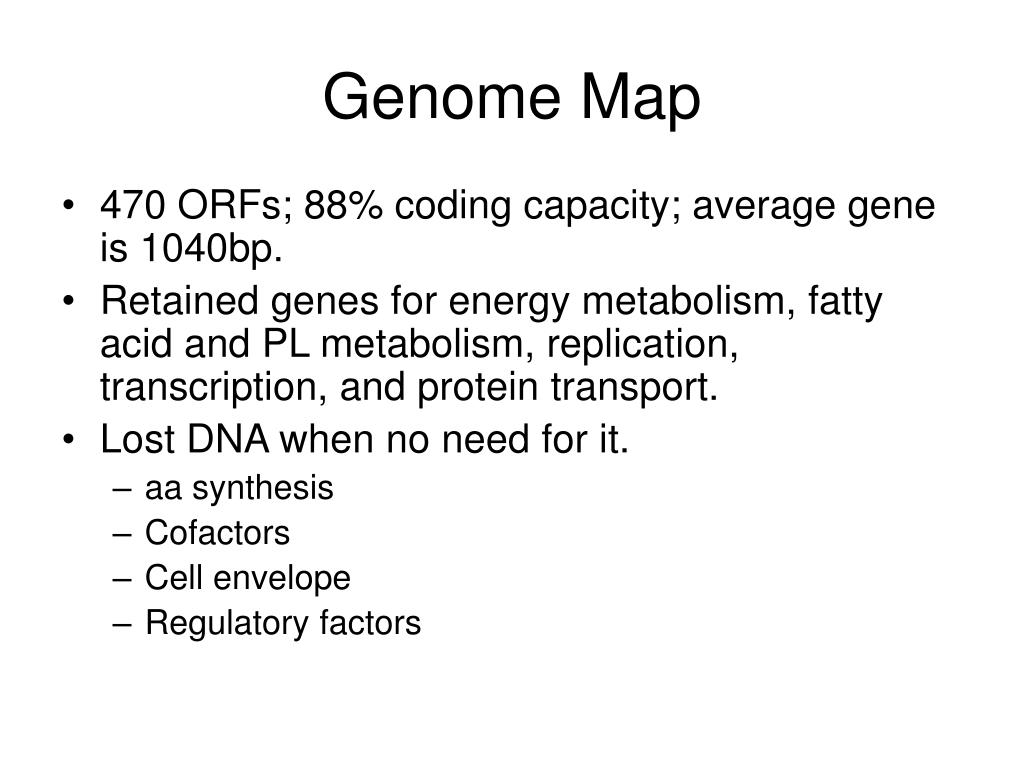 Genome Map

• 470 ORFs; 88% coding capacity; average gene is 1040bp.
• Retained genes for energy metabolism, fatty acid and PL metabolism, replication, transcription, and protein transport.
• Lost DNA when no need for it.
– aa synthesis
– Cofactors
– Cell envelope
– Regulatory factors